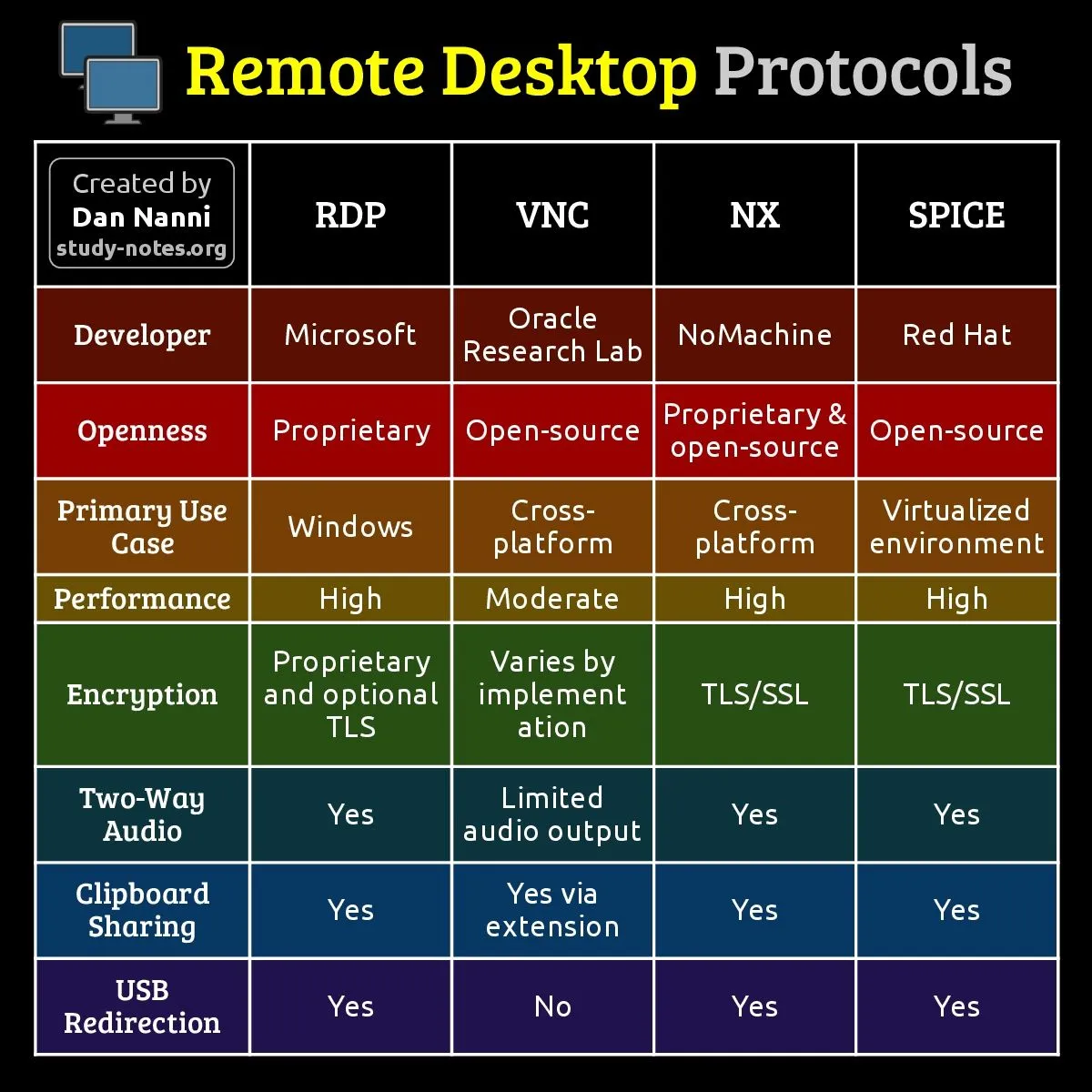 Remote Desktop Protocols

| Created by Dan Nanni study-notes.org | RDP | VNC | NX | SPICE |
|---|---|---|---|---|
| Developer | Microsoft | Oracle Research Lab | NoMachine | Red Hat |
| Openness | Proprietary | Open-source | Proprietary & open-source | Open-source |
| Primary Use Case | Windows | Cross-platform | Cross-platform | Virtualized environment |
| Performance | High | Moderate | High | High |
| Encryption | Proprietary and optional TLS | Varies by implement ation | TLS/SSL | TLS/SSL |
| Two-Way Audio | Yes | Limited audio output | Yes | Yes |
| Clipboard Sharing | Yes | Yes via extension | Yes | Yes |
| USB Redirection | Yes | No | Yes | Yes |